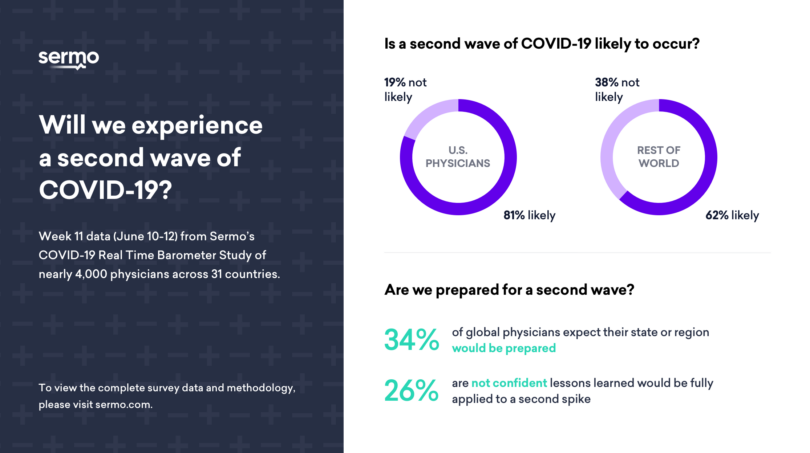 sermo

Will we experience a second wave of COVID-19?

Week 11 data (June 10-12) from Sermo's COVID-19 Real Time Barometer Study of nearly 4,000 physicians across 31 countries.

To view the complete survey data and methodology, please visit sermo.com.

Is a second wave of COVID-19 likely to occur?

19% not likely

U.S. PHYSICIANS

81% likely

38% not likely

REST OF WORLD

62% likely

Are we prepared for a second wave?

34% of global physicians expect their state or region would be prepared

26% are not confident lessons learned would be fully applied to a second spike